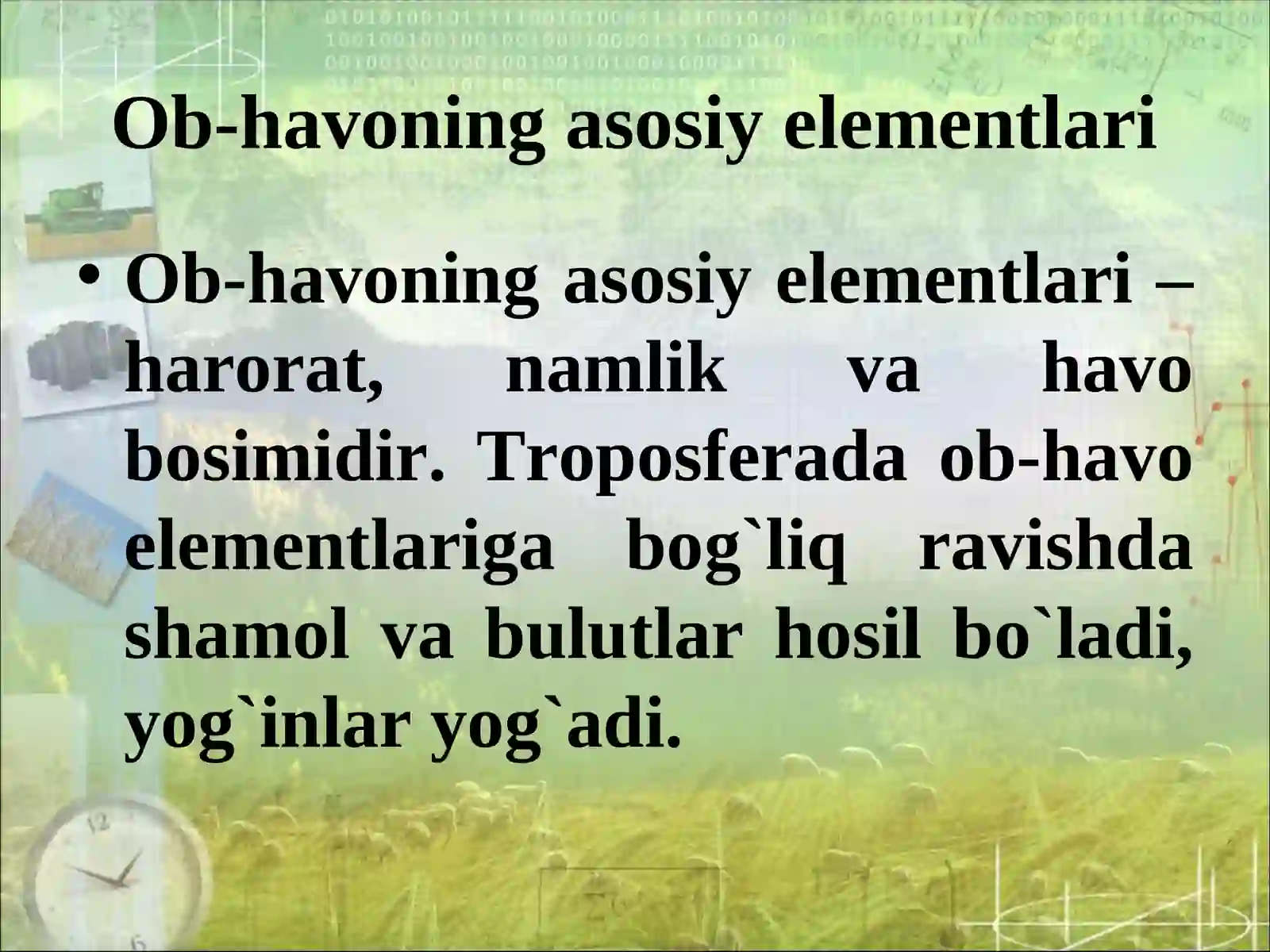 Ob-havoning asosiy elementlari

• Ob-havoning asosiy elementlari – harorat, namlik va havo bosimidir. Troposferada ob-havo elementlariga bog`liq ravishda shamol va bulutlar hosil bo`ladi, yog`inlar yog`adi.